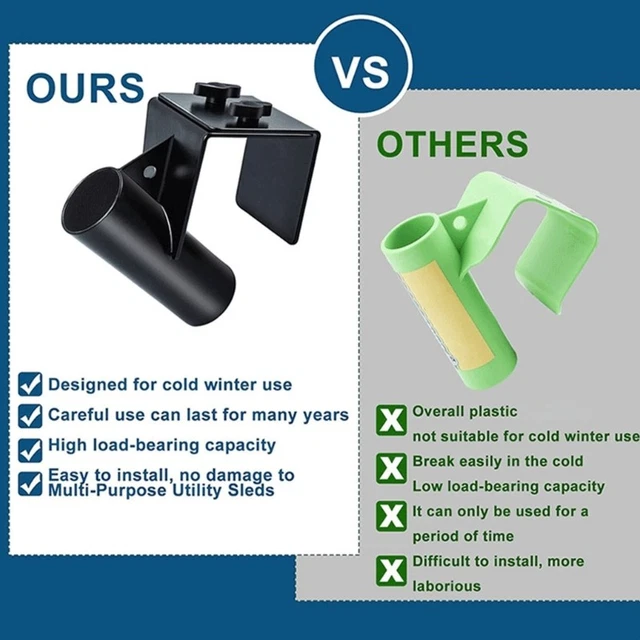 VS

OURS

Designed for cold winter use

Careful use can last for many years

High load-bearing capacity

Easy to install, no damage to Multi-Purpose Utility Sleds

OTHERS

Overall plastic not suitable for cold winter use

Break easily in the cold

Low load-bearing capacity

It can only be used for a period of time

Difficult to install, more laborious